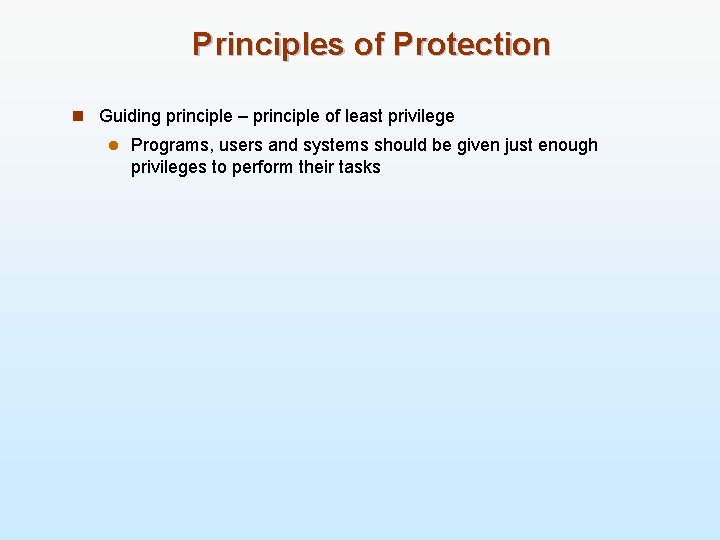 Principles of Protection

Guiding principle – principle of least privilege

Programs, users and systems should be given just enough privileges to perform their tasks